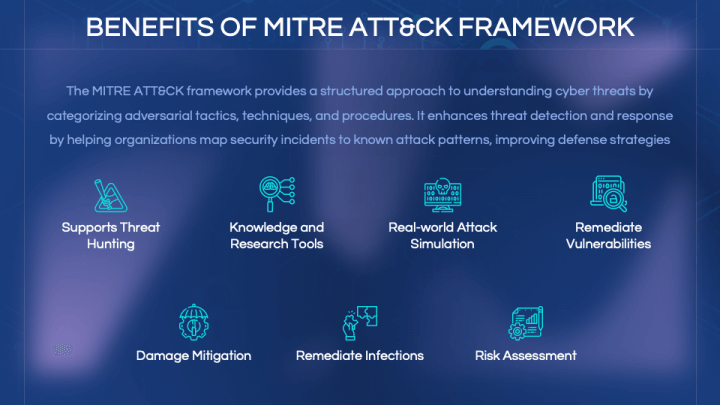 BENEFITS OF MITRE ATT&CK FRAMEWORK

The MITRE ATT&CK framework provides a structured approach to understanding cyber threats by categorizing adversarial tactics, techniques, and procedures. It enhances threat detection and response by helping organizations map security incidents to known attack patterns, improving defense strategies

Supports Threat Hunting

Knowledge and Research Tools

Real-world Attack Simulation

Remediate Vulnerabilities

Damage Mitigation

Remediate Infections

Risk Assessment